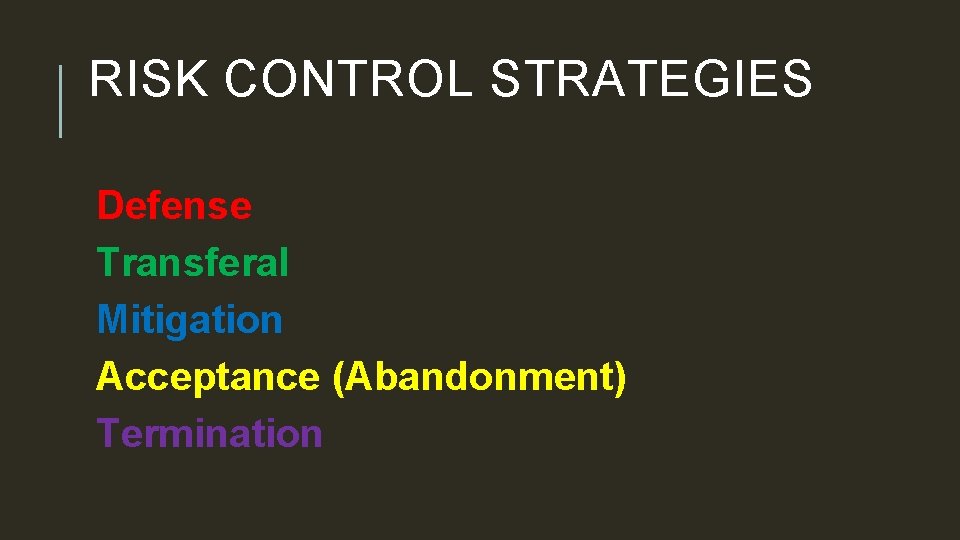 RISK CONTROL STRATEGIES

Defense
Transferal
Mitigation
Acceptance (Abandonment)
Termination